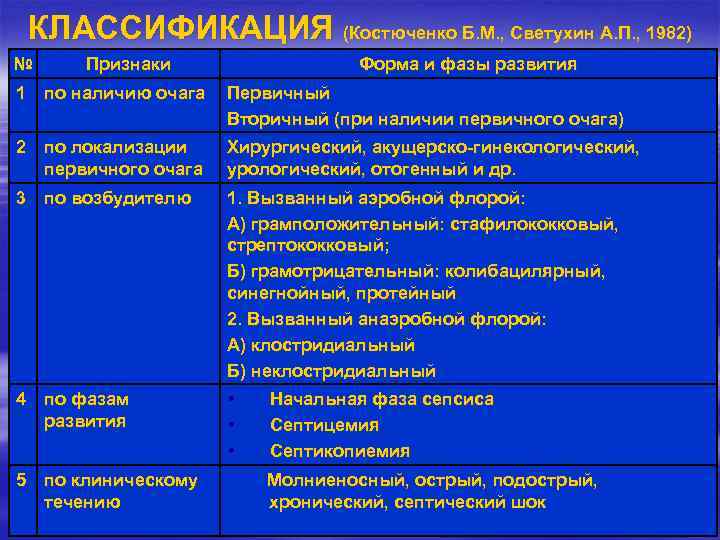 КЛАССИФИКАЦИЯ (Костюченко Б.М., Светухин А.П., 1982)

| № | Признаки | Форма и фазы развития |
|---|---|---|
| 1 | по наличию очага | Первичный<br>Вторичный (при наличии первичного очага) |
| 2 | по локализации первичного очага | Хирургический, акушерско-гинекологический, урологический, отогенный и др. |
| 3 | по возбудителю | 1. Вызванный аэробной флорой:<br>А) грамположительный: стафилококковый, стрептококковый;<br>Б) грамотрицательный: колибацилярный, синегнойный, протейный<br>2. Вызванный анаэробной флорой:<br>А) клостридиальный<br>Б) неклостридиальный |
| 4 | по фазам развития | • Начальная фаза сепсиса<br>• Септицемия<br>• Септикопиемия |
| 5 | по клиническому течению | Молниеносный, острый, подострый, хронический, септический шок |